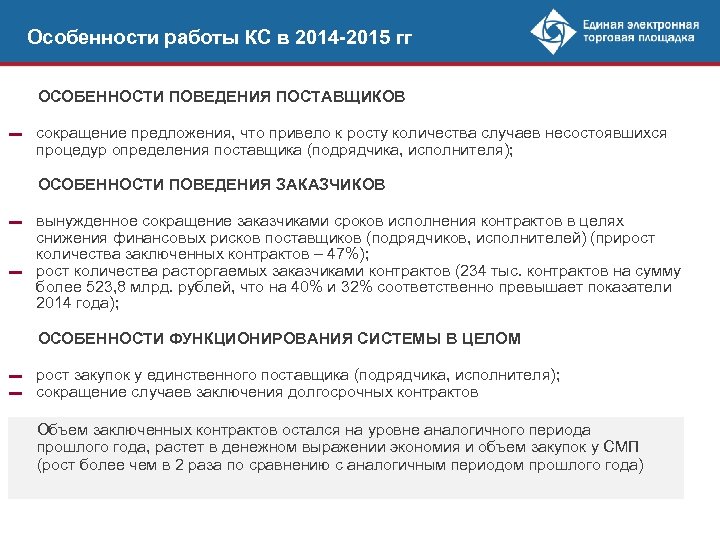 Особенности работы КС в 2014-2015 гг

Единая электронная торговая площадка

ОСОБЕННОСТИ ПОВЕДЕНИЯ ПОСТАВЩИКОВ

– сокращение предложения, что привело к росту количества случаев несостоявшихся процедур определения поставщика (подрядчика, исполнителя);

ОСОБЕННОСТИ ПОВЕДЕНИЯ ЗАКАЗЧИКОВ

– вынужденное сокращение заказчиками сроков исполнения контрактов в целях снижения финансовых рисков поставщиков (подрядчиков, исполнителей) (прирост количества заключенных контрактов – 47%);
– рост количества расторгаемых заказчиками контрактов (234 тыс. контрактов на сумму более 523,8 млрд. рублей, что на 40% и 32% соответственно превышает показатели 2014 года);

ОСОБЕННОСТИ ФУНКЦИОНИРОВАНИЯ СИСТЕМЫ В ЦЕЛОМ

– рост закупок у единственного поставщика (подрядчика, исполнителя);
– сокращение случаев заключения долгосрочных контрактов

Объем заключенных контрактов остался на уровне аналогичного периода прошлого года, растет в денежном выражении экономия и объем закупок у СМП (рост более чем в 2 раза по сравнению с аналогичным периодом прошлого года)